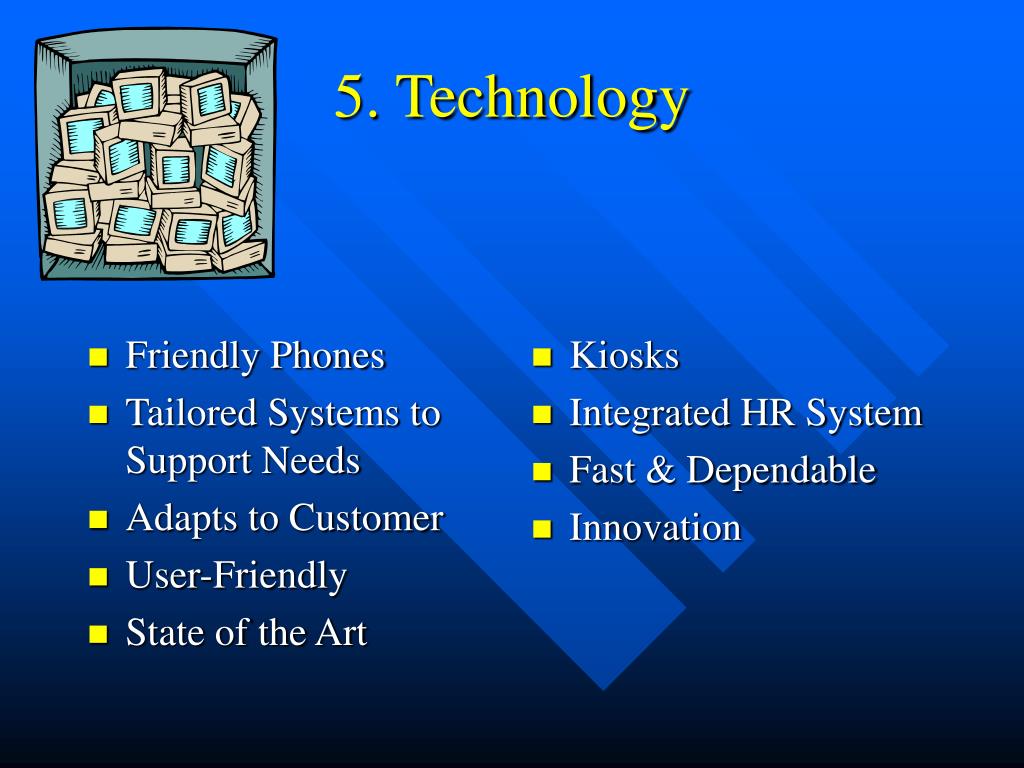 5. Technology

- Friendly Phones
- Tailored Systems to Support Needs
- Adapts to Customer
- User-Friendly
- State of the Art

- Kiosks
- Integrated HR System
- Fast & Dependable
- Innovation